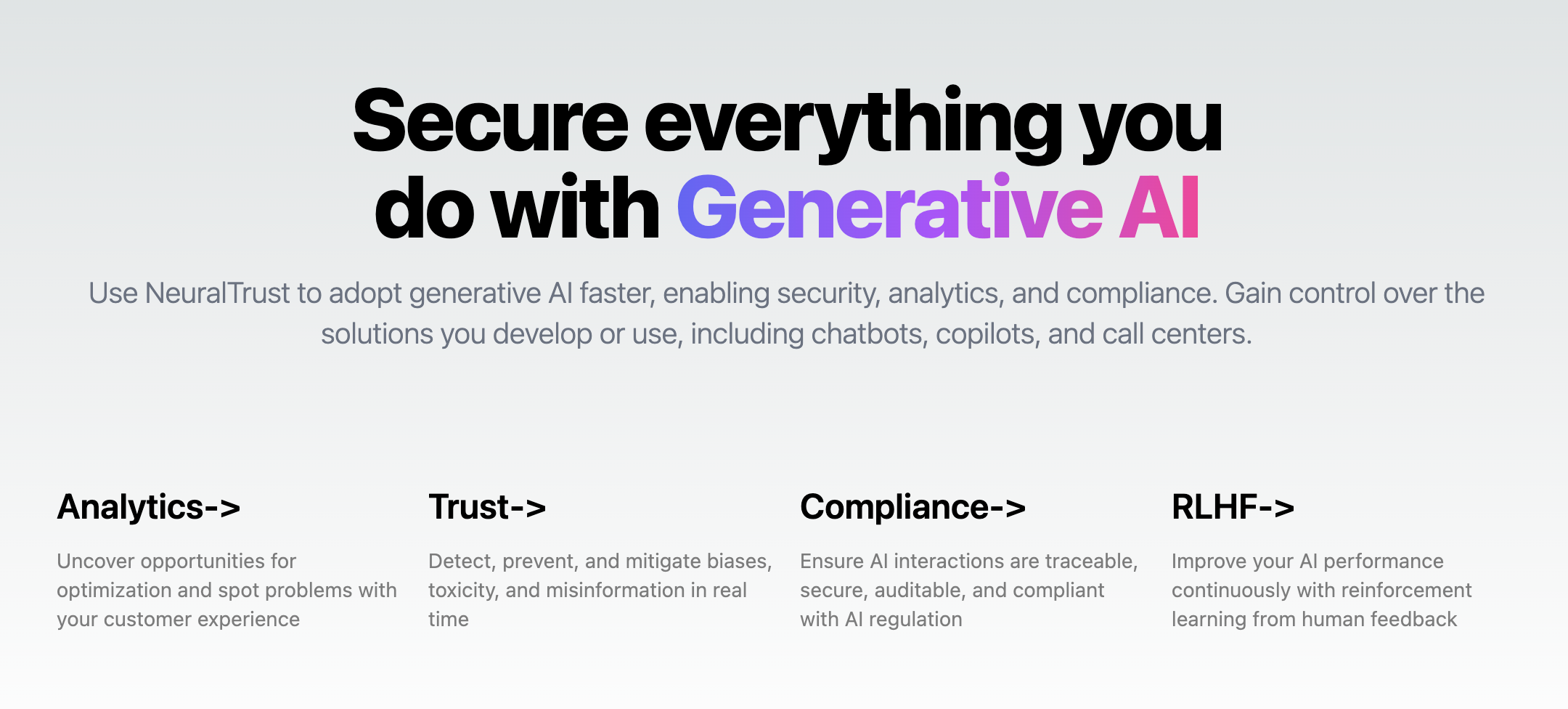 Secure everything you do with Generative AI

Use NeuralTrust to adopt generative AI faster, enabling security, analytics, and compliance. Gain control over the solutions you develop or use, including chatbots, copilots, and call centers.

Analytics->

Uncover opportunities for optimization and spot problems with your customer experience

Trust->

Detect, prevent, and mitigate biases, toxicity, and misinformation in real time

Compliance->

Ensure AI interactions are traceable, secure, auditable, and compliant with AI regulation

RLHF->

Improve your AI performance continuously with reinforcement learning from human feedback